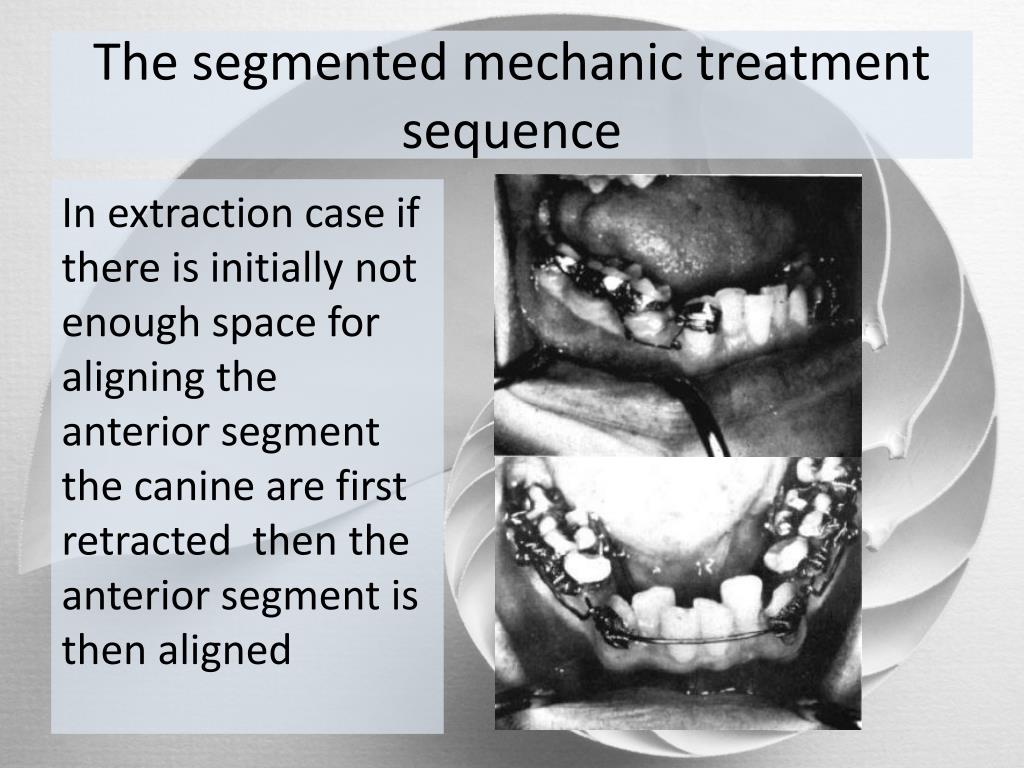 The segmented mechanic treatment sequence

In extraction case if there is initially not enough space for aligning the anterior segment the canine are first retracted then the anterior segment is then aligned